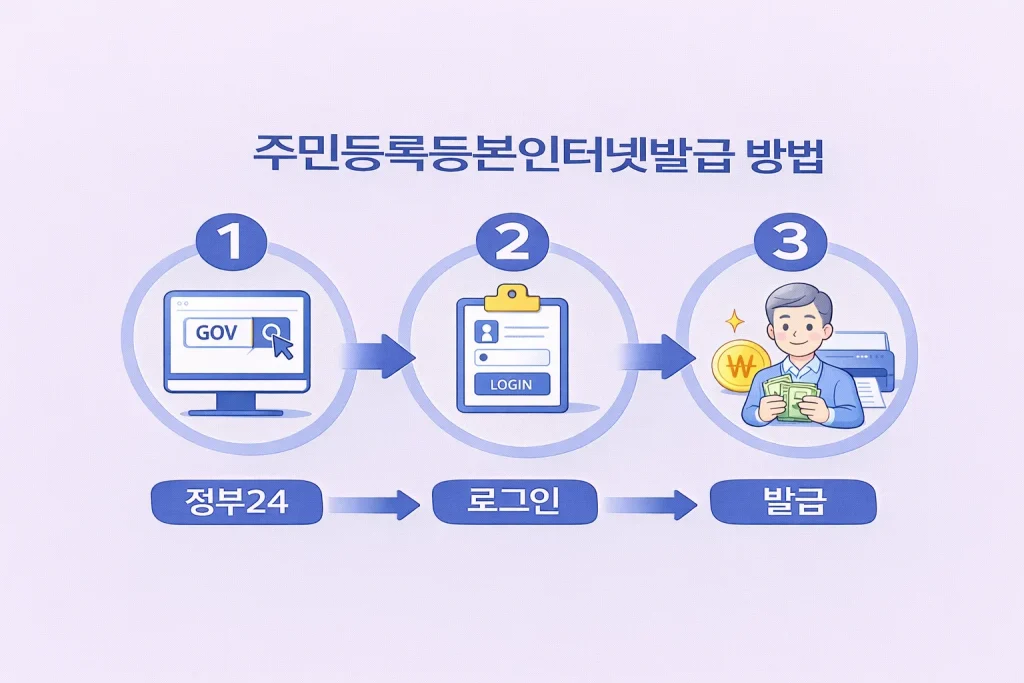 주민등록등본인터넷발급 방법

1

GOV

2

LOGIN

3

₩

정부24

로그인

발급